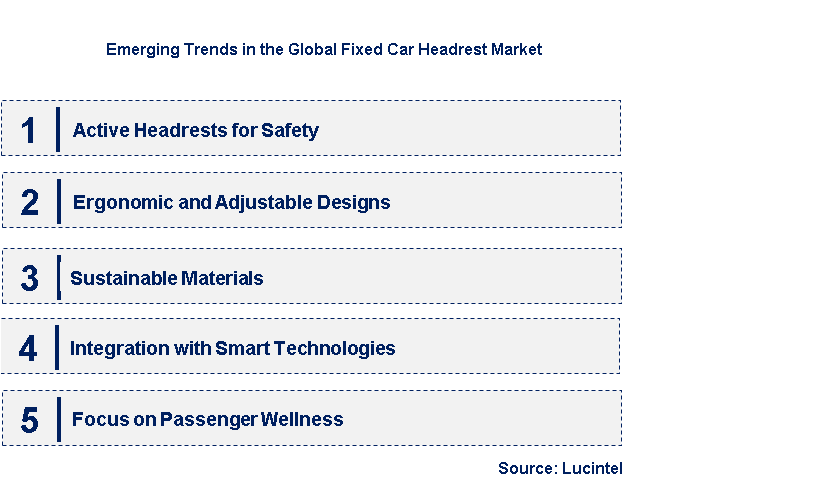 Emerging Trends in the Global Fixed Car Headrest Market

1 Active Headrests for Safety

2 Ergonomic and Adjustable Designs

3 Sustainable Materials

4 Integration with Smart Technologies

5 Focus on Passenger Wellness

Source: Lucintel